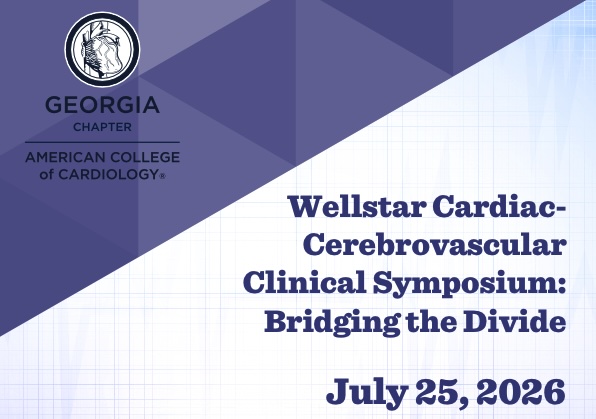 GEORGIA
CHAPTER
AMERICAN COLLEGE of CARDIOLOGY®

Wellstar Cardiac-Cerebrovascular Clinical Symposium: Bridging the Divide

July 25, 2026